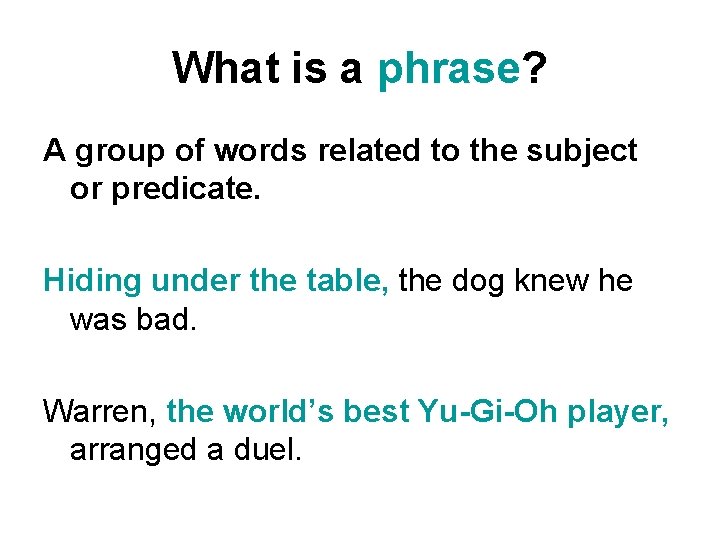 What is a phrase?

A group of words related to the subject or predicate.

Hiding under the table, the dog knew he was bad.

Warren, the world's best Yu-Gi-Oh player, arranged a duel.